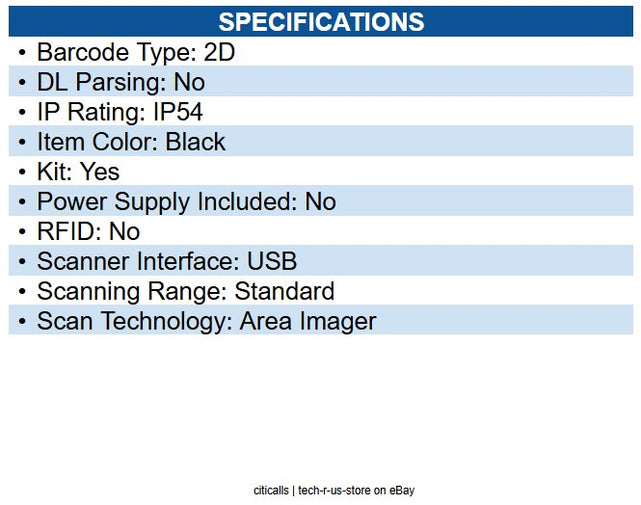 SPECIFICATIONS

• Barcode Type: 2D
• DL Parsing: No
• IP Rating: IP54
• Item Color: Black
• Kit: Yes
• Power Supply Included: No
• RFID: No
• Scanner Interface: USB
• Scanning Range: Standard
• Scan Technology: Area Imager

citicalls | tech-r-us-store on eBay